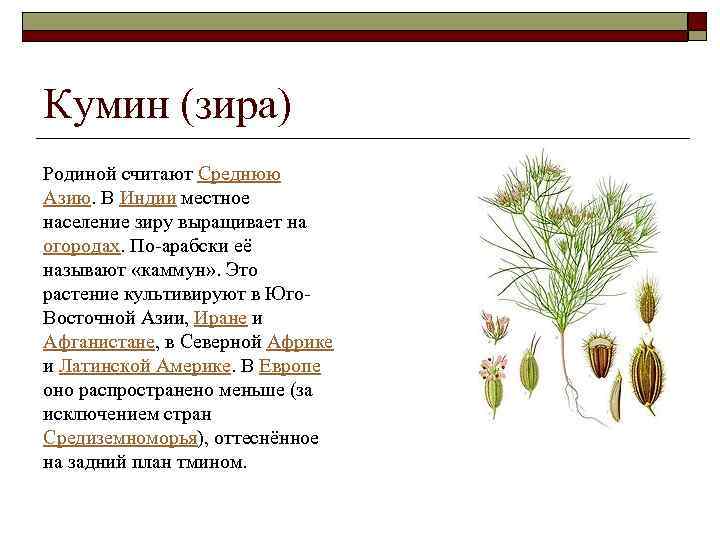 Кумин (зира)

Родиной считают Среднюю Азию. В Индии местное население зиру выращивает на огородах. По-арабски её называют «каммун». Это растение культивируют в Юго-Восточной Азии, Иране и Афганистане, в Северной Африке и Латинской Америке. В Европе оно распространено меньше (за исключением стран Средиземноморья), оттеснённое на задний план тмином.